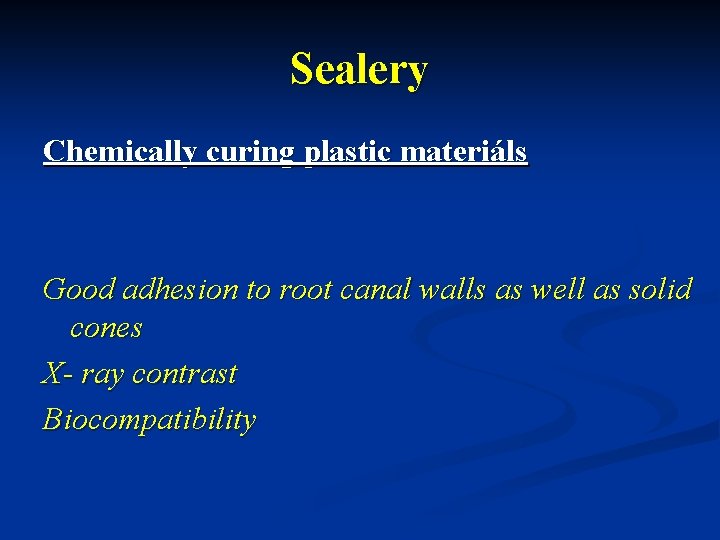 Sealery

Chemically curing plastic materiáls

Good adhesion to root canal walls as well as solid cones

X- ray contrast

Biocompatibility